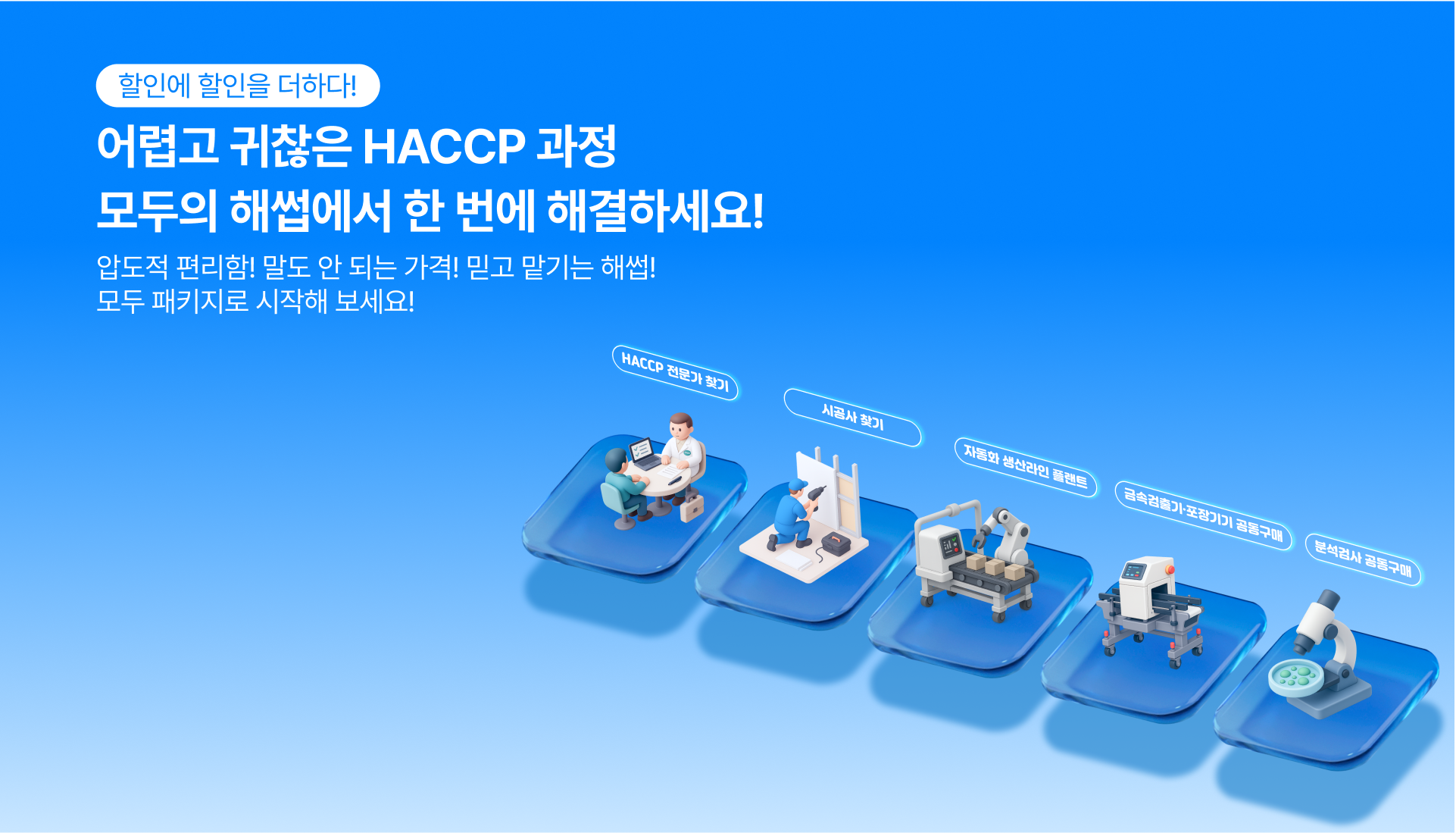 할인에 할인을 더하다!

어렵고 귀찮은 HACCP 과정
모두의 해썹에서 한 번에 해결하세요!

압도적 편리함! 말도 안 되는 가격! 믿고 맡기는 해썹!
모두 패키지로 시작해 보세요!

HACCP 전문가 찾기

시공사 찾기

자동화 생산라인 플랜트

금속검출기·포장기기 공동구매

분석검사 공동구매